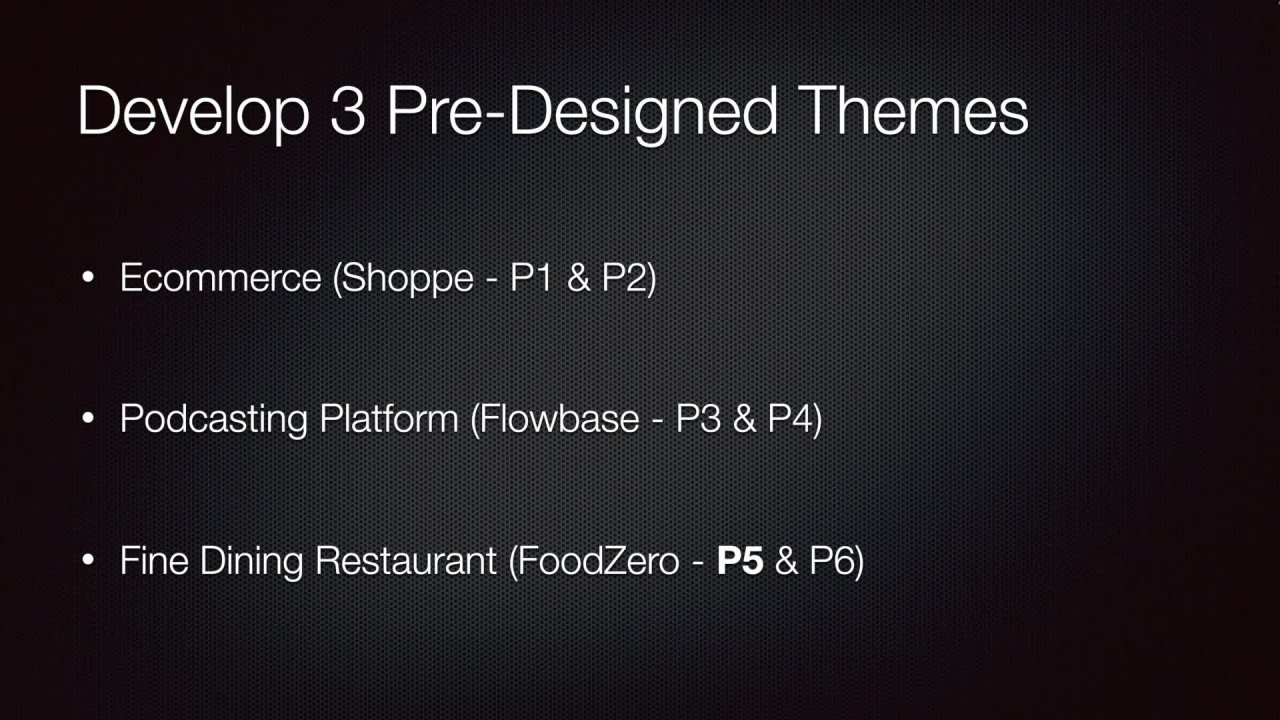 Develop 3 Pre-Designed Themes

• Ecommerce (Shoppe - P1 & P2)

• Podcasting Platform (Flowbase - P3 & P4)

• Fine Dining Restaurant (FoodZero - P5 & P6)